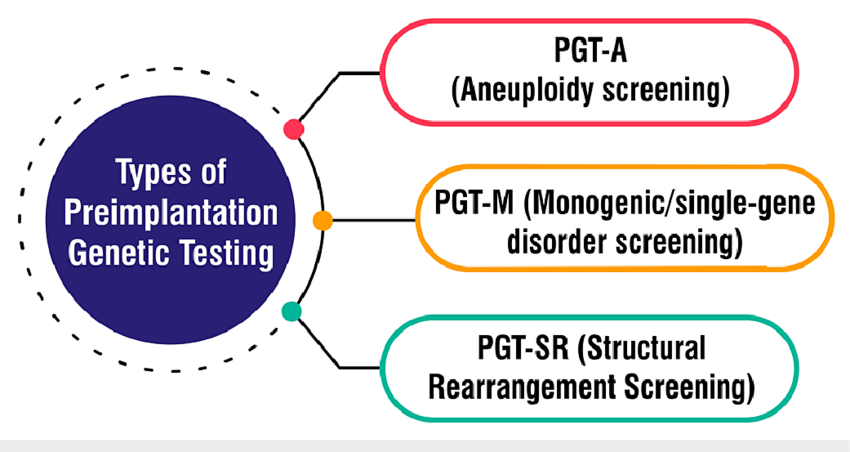 Types of Preimplantation Genetic Testing

PGT-A (Aneuploidy screening)

PGT-M (Monogenic/single-gene disorder screening)

PGT-SR (Structural Rearrangement Screening)